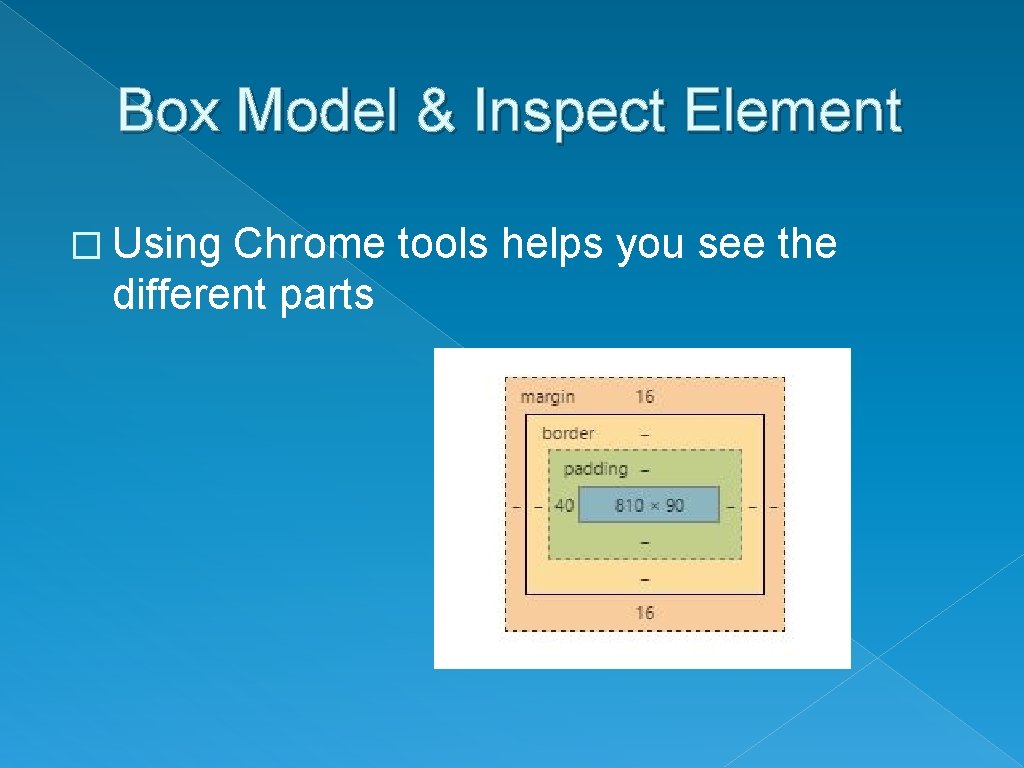 Box Model & Inspect Element

� Using Chrome tools helps you see the different parts

margin 16
border –
padding –
– – 40 810 × 90 – – –
–
–
16